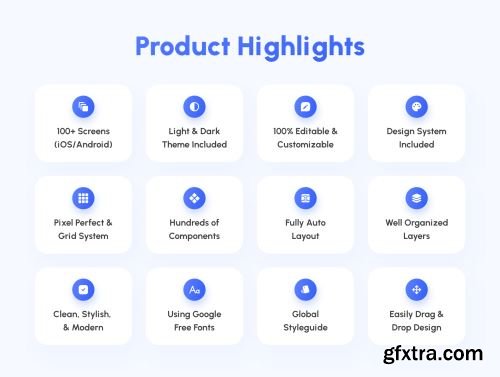 Product Highlights

100+ Screens (iOS/Android)

Light & Dark Theme Included

100% Editable & Customizable

Design System Included

Pixel Perfect & Grid System

Hundreds of Components

Fully Auto Layout

Well Organized Layers

Clean, Stylish, & Modern

Aa

Using Google Free Fonts

Global Styleguide

Easily Drag & Drop Design

gfxtra.com